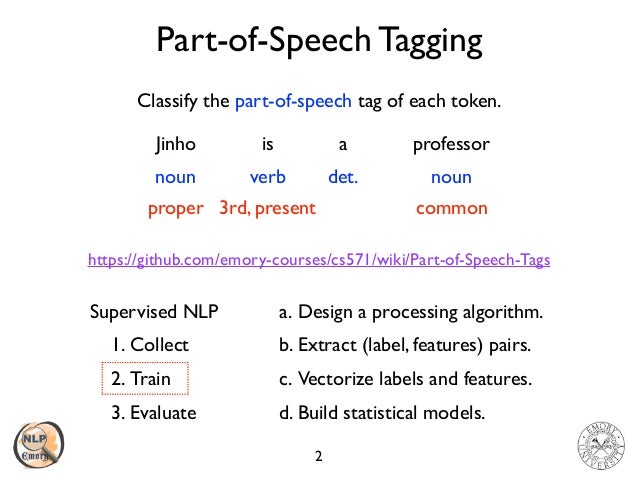 Part-of-Speech Tagging

Classify the part-of-speech tag of each token.

| Jinho | is | a | professor |
|---|---|---|---|
| noun | verb | det. | noun |
| proper | 3rd, present | | common |

https://github.com/emory-courses/cs571/wiki/Part-of-Speech-Tags

Supervised NLP
1. Collect
2. Train
3. Evaluate

a. Design a processing algorithm.
b. Extract (label, features) pairs.
c. Vectorize labels and features.
d. Build statistical models.

NLP Emory

2

EMORY UNIVERSITY